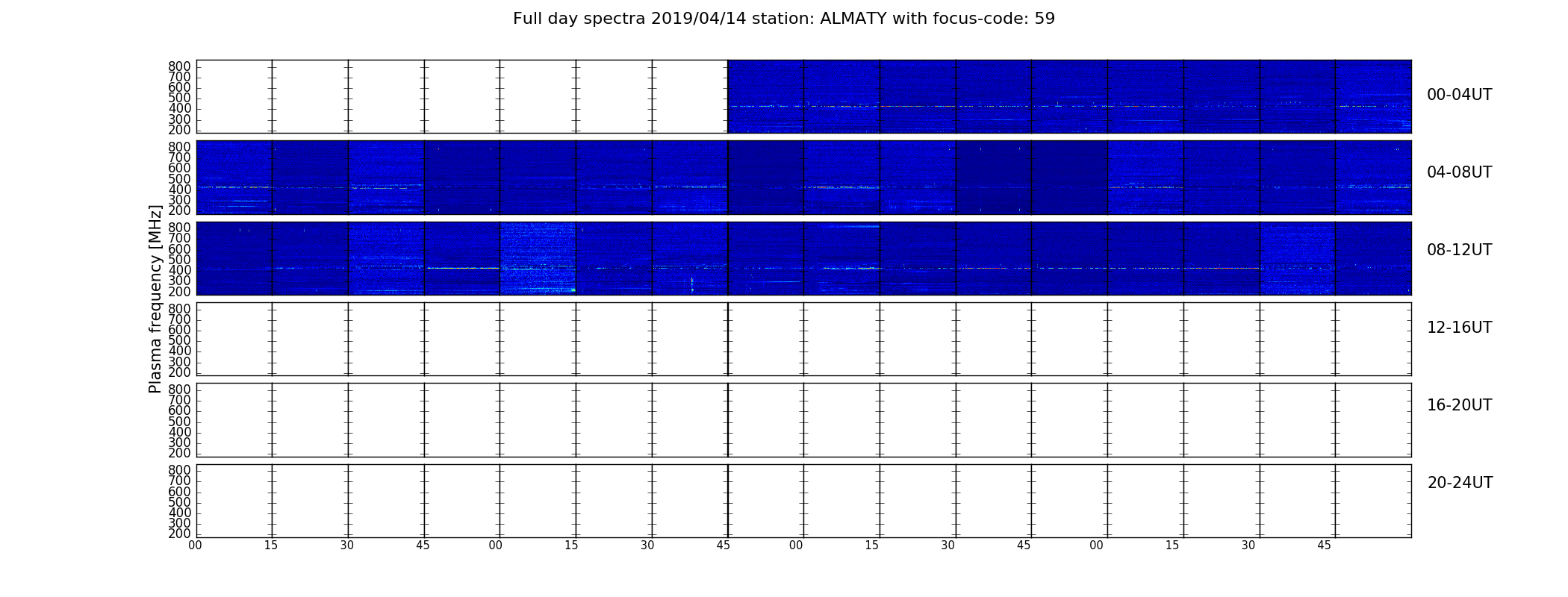 Full day spectra 2019/04/14 station: ALMATY with focus-code: 59

Plasma frequency [MHz]

800
700
600
500
400
300
200

00-04UT

800
700
600
500
400
300
200

04-08UT

800
700
600
500
400
300
200

08-12UT

800
700
600
500
400
300
200

12-16UT

800
700
600
500
400
300
200

16-20UT

800
700
600
500
400
300
200

20-24UT

00 15 30 45 00 15 30 45 00 15 30 45 00 15 30 45